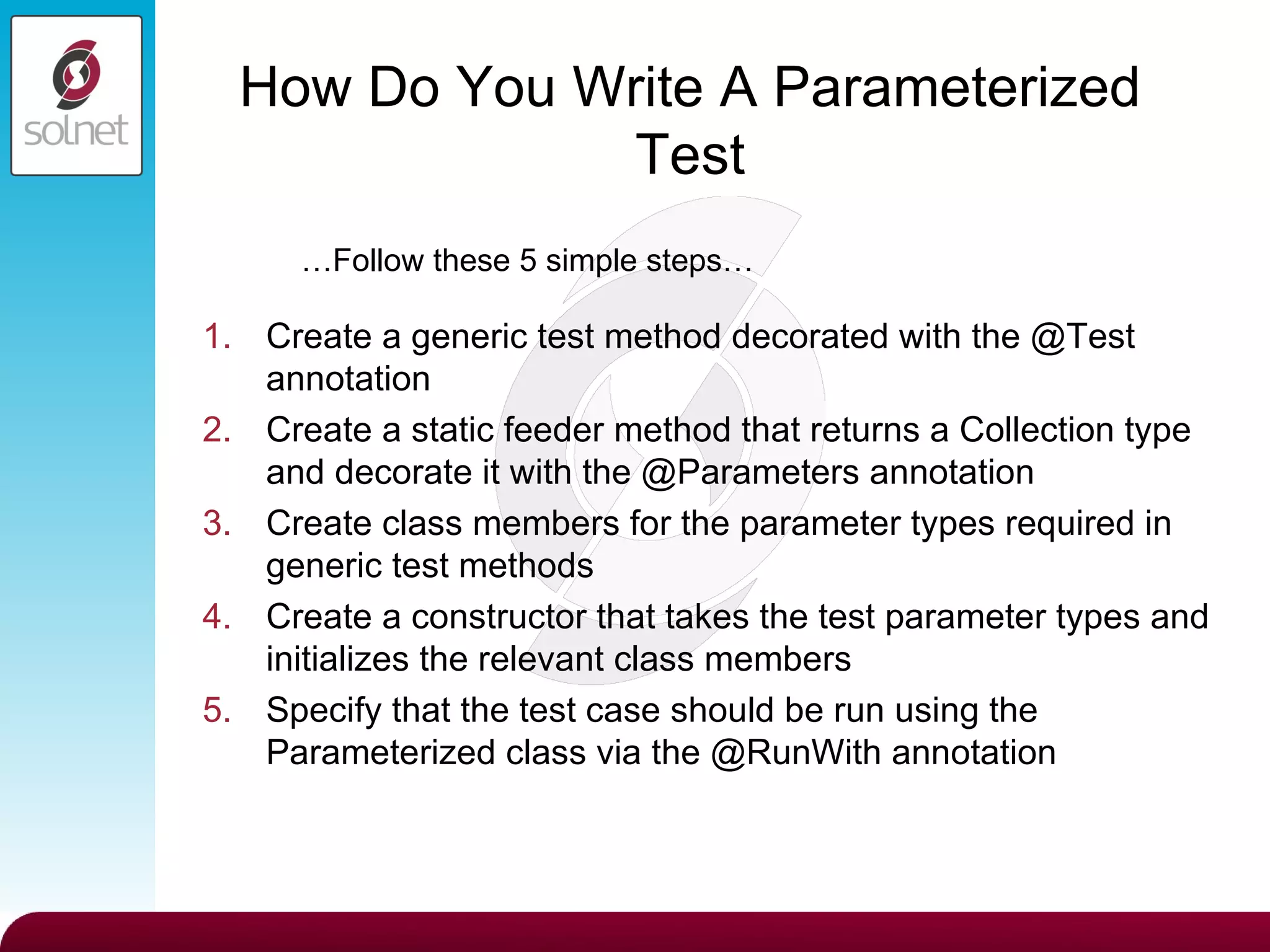 solnet

How Do You Write A Parameterized Test

…Follow these 5 simple steps…

1. Create a generic test method decorated with the @Test annotation
2. Create a static feeder method that returns a Collection type and decorate it with the @Parameters annotation
3. Create class members for the parameter types required in generic test methods
4. Create a constructor that takes the test parameter types and initializes the relevant class members
5. Specify that the test case should be run using the Parameterized class via the @RunWith annotation